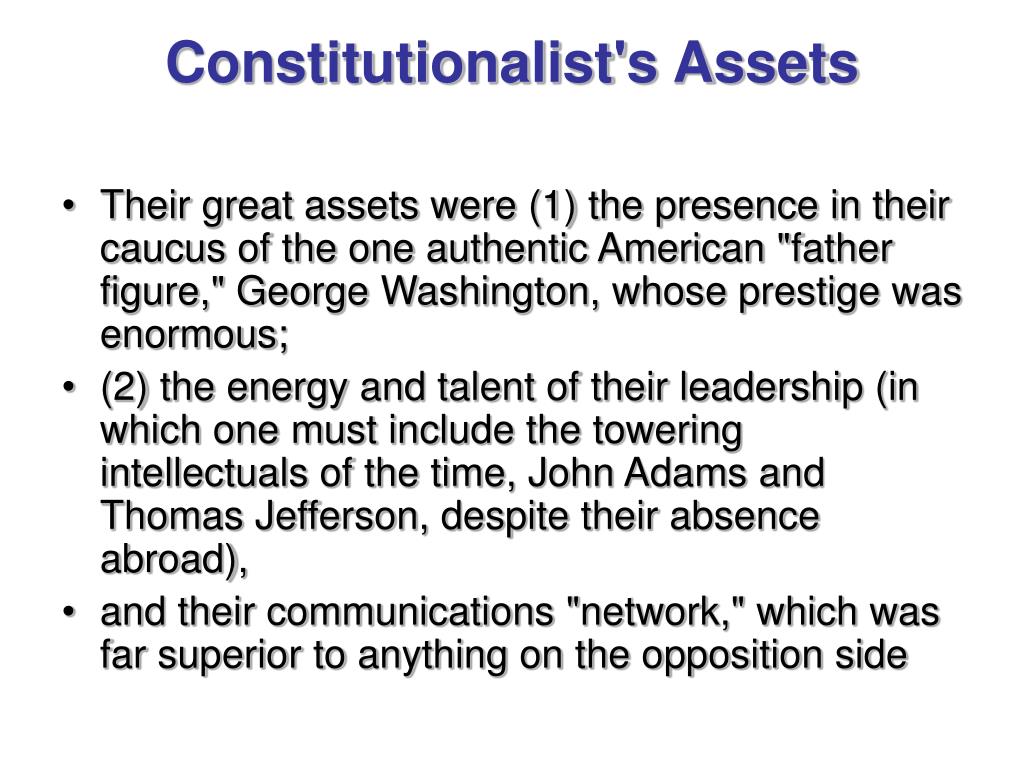 Constitutionalist's Assets

• Their great assets were (1) the presence in their caucus of the one authentic American "father figure," George Washington, whose prestige was enormous;

• (2) the energy and talent of their leadership (in which one must include the towering intellectuals of the time, John Adams and Thomas Jefferson, despite their absence abroad),

• and their communications "network," which was far superior to anything on the opposition side